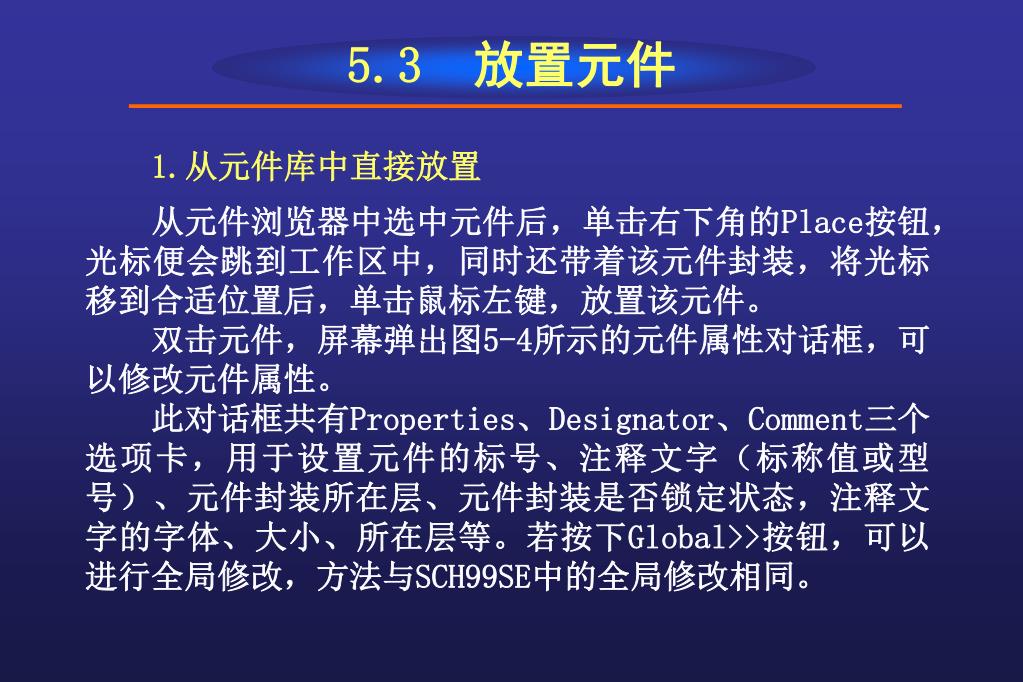 5.3 放置元件

1.从元件库中直接放置

从元件浏览器中选中元件后，单击右下角的Place按钮，光标便会跳到工作区中，同时还带着该元件封装，将光标移到合适位置后，单击鼠标左键，放置该元件。

双击元件，屏幕弹出图5-4所示的元件属性对话框，可以修改元件属性。

此对话框共有Properties、Designator、Comment三个选项卡，用于设置元件的标号、注释文字（标称值或型号）、元件封装所在层、元件封装是否锁定状态，注释文字的字体、大小、所在层等。若按下Global>>按钮，可以进行全局修改，方法与SCH99SE中的全局修改相同。